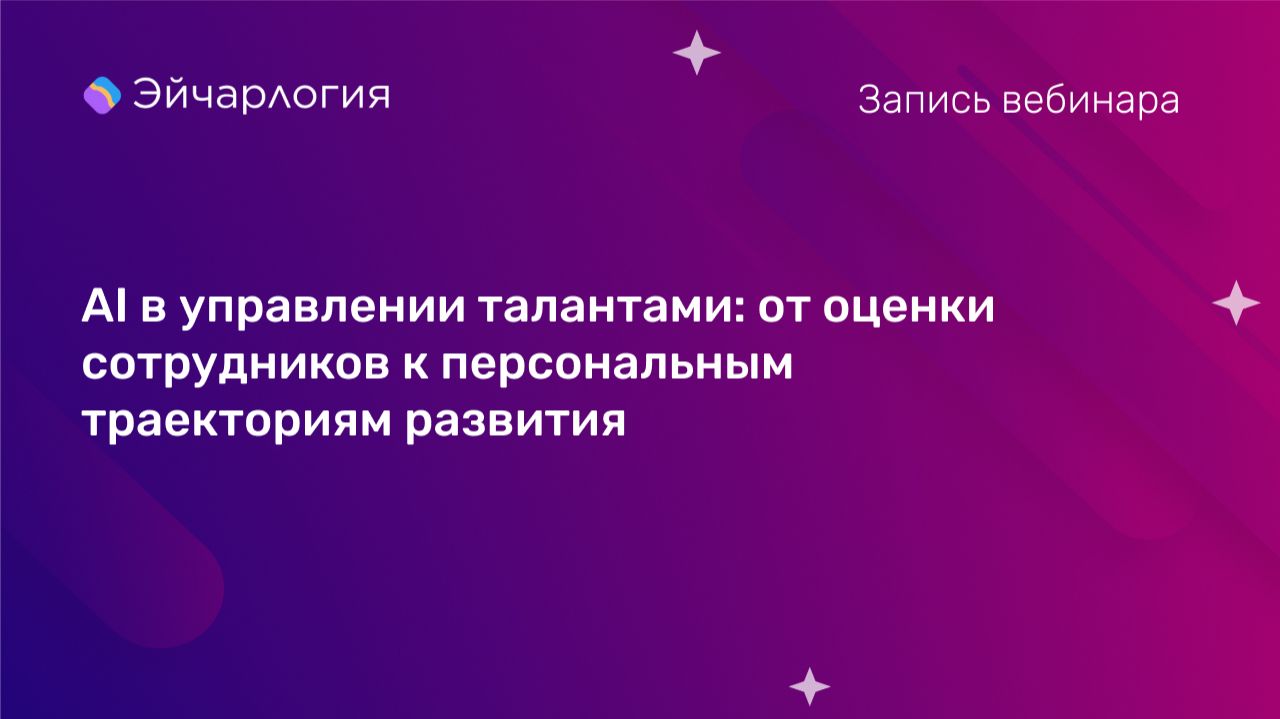 Эйчарлогия

Запись вебинара

AI в управлении талантами: от оценки сотрудников к персональным траекториям развития